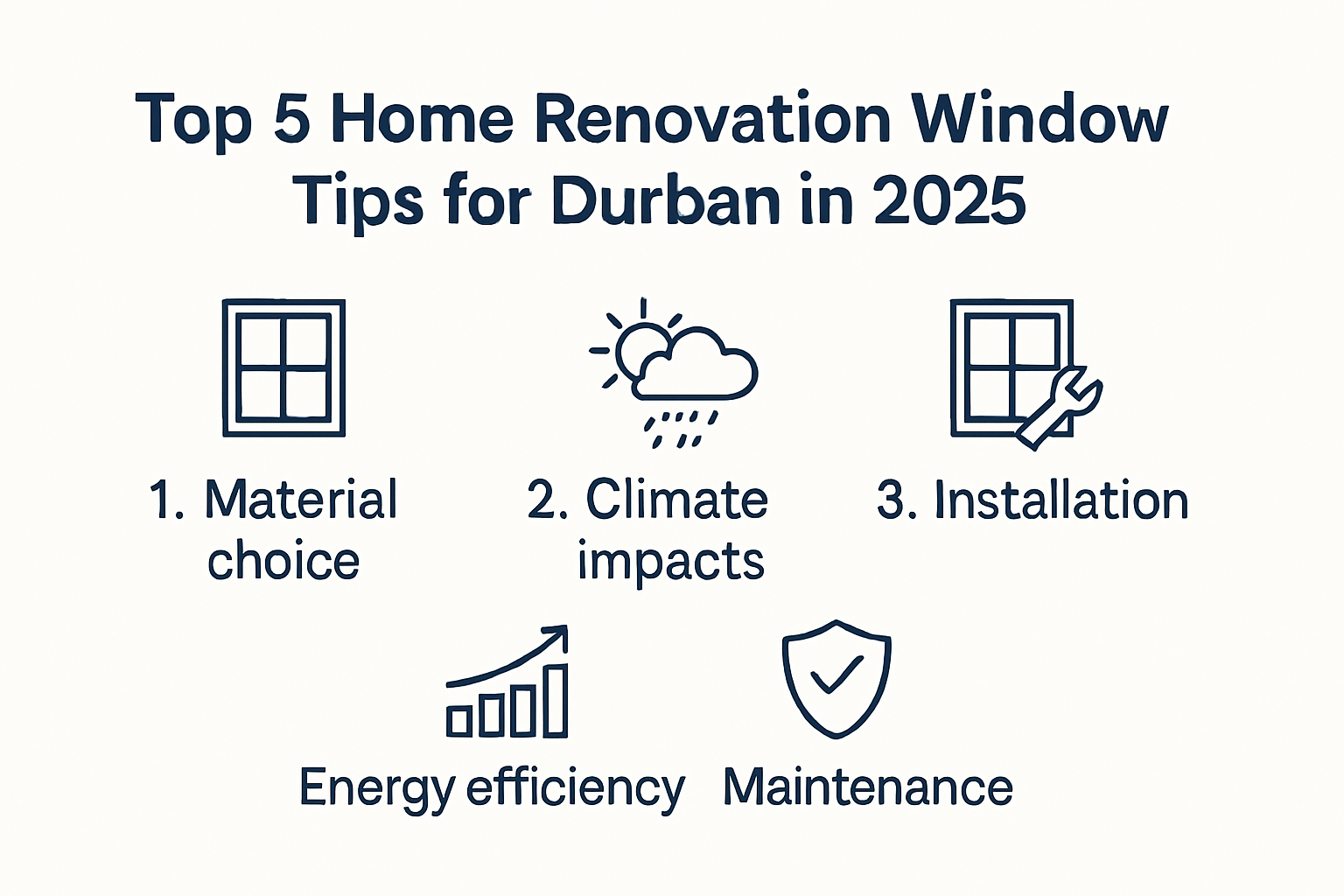 Top 5 Home Renovation Window Tips for Durban in 2025

1. Material choice

2. Climate impacts

3. Installation

Energy efficiency

Maintenance